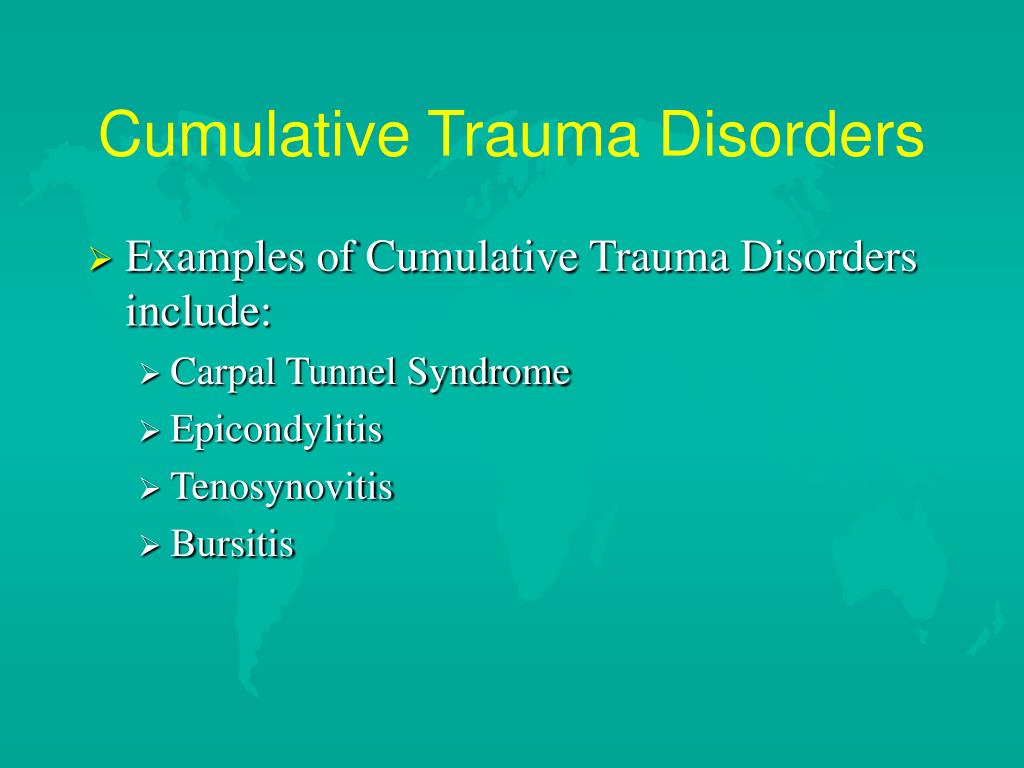 Cumulative Trauma Disorders

➢ Examples of Cumulative Trauma Disorders include:

➢ Carpal Tunnel Syndrome

➢ Epicondylitis

➢ Tenosynovitis

➢ Bursitis